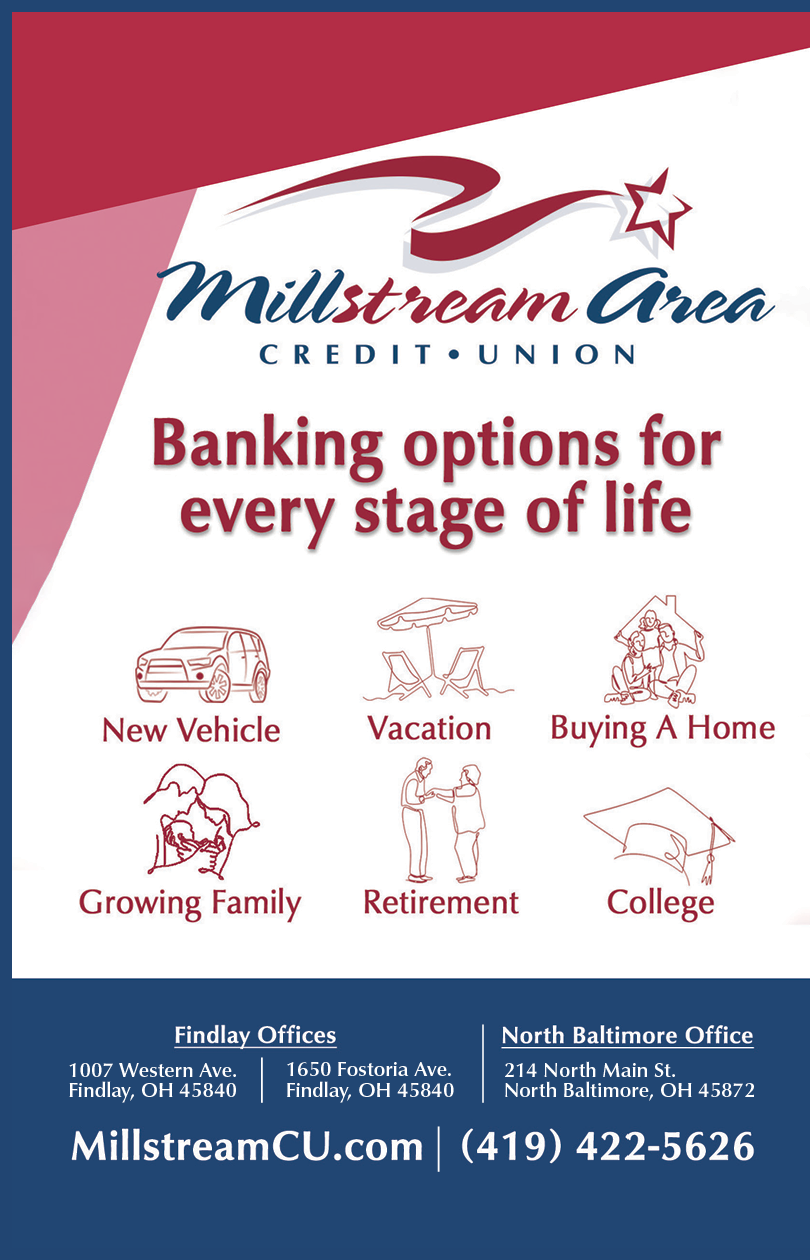 Millstream Area
CREDIT • UNION

Banking options for every stage of life

New Vehicle

Vacation

Buying A Home

Growing Family

Retirement

College

Findlay Offices

1007 Western Ave.
Findlay, OH 45840

1650 Fostoria Ave.
Findlay, OH 45840

North Baltimore Office

214 North Main St.
North Baltimore, OH 45872

MillstreamCU.com | (419) 422-5626